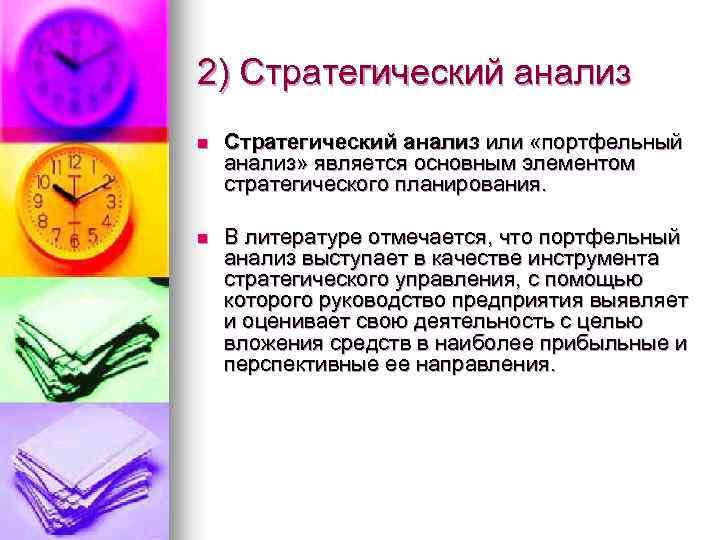 2) Стратегический анализ

Стратегический анализ или «портфельный анализ» является основным элементом стратегического планирования.

В литературе отмечается, что портфельный анализ выступает в качестве инструмента стратегического управления, с помощью которого руководство предприятия выявляет и оценивает свою деятельность с целью вложения средств в наиболее прибыльные и перспективные ее направления.